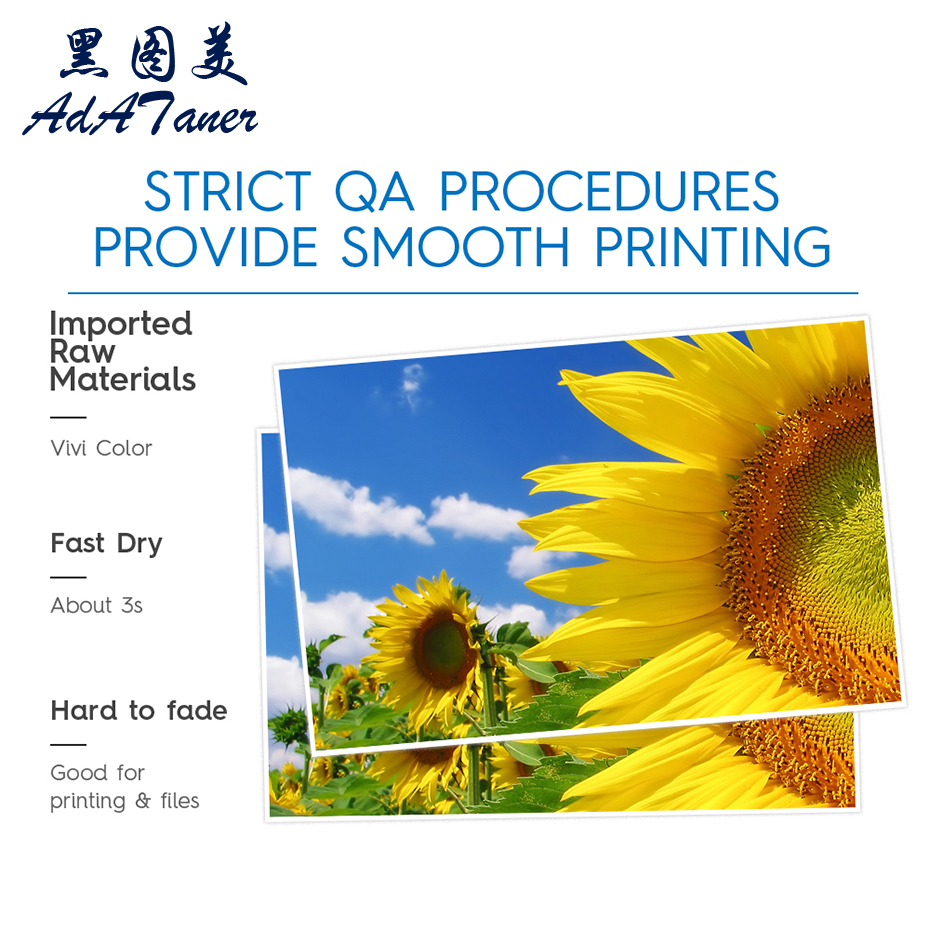 黑图美
AdATaner

STRICT QA PROCEDURES PROVIDE SMOOTH PRINTING

Imported Raw Materials

Vivi Color

Fast Dry

About 3s

Hard to fade

Good for printing & files